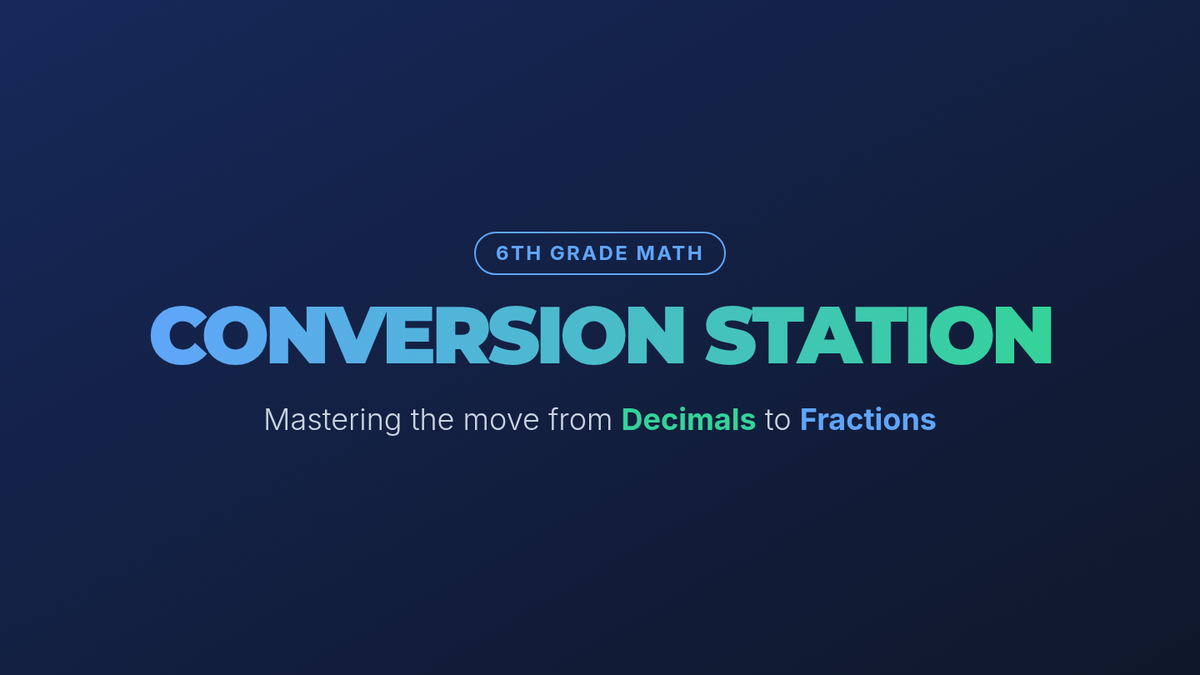 6TH GRADE MATH

CONVERSION STATION

Mastering the move from Decimals to Fractions